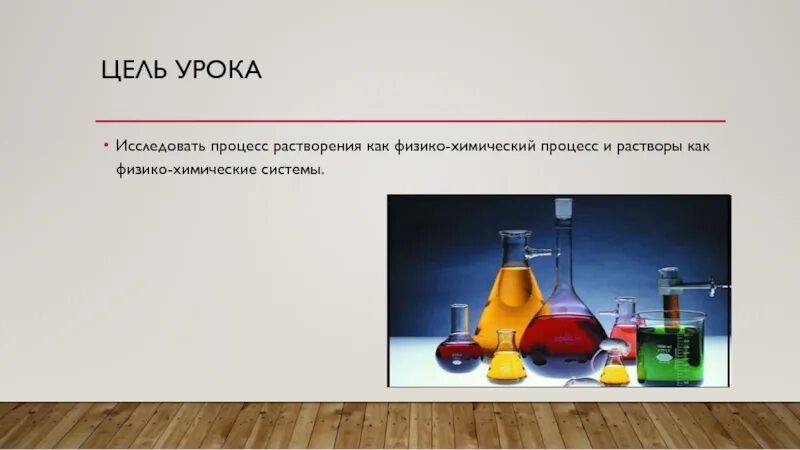 ЦЕЛЬ УРОКА

• Исследовать процесс растворения как физико-химический процесс и растворы как физико-химические системы.